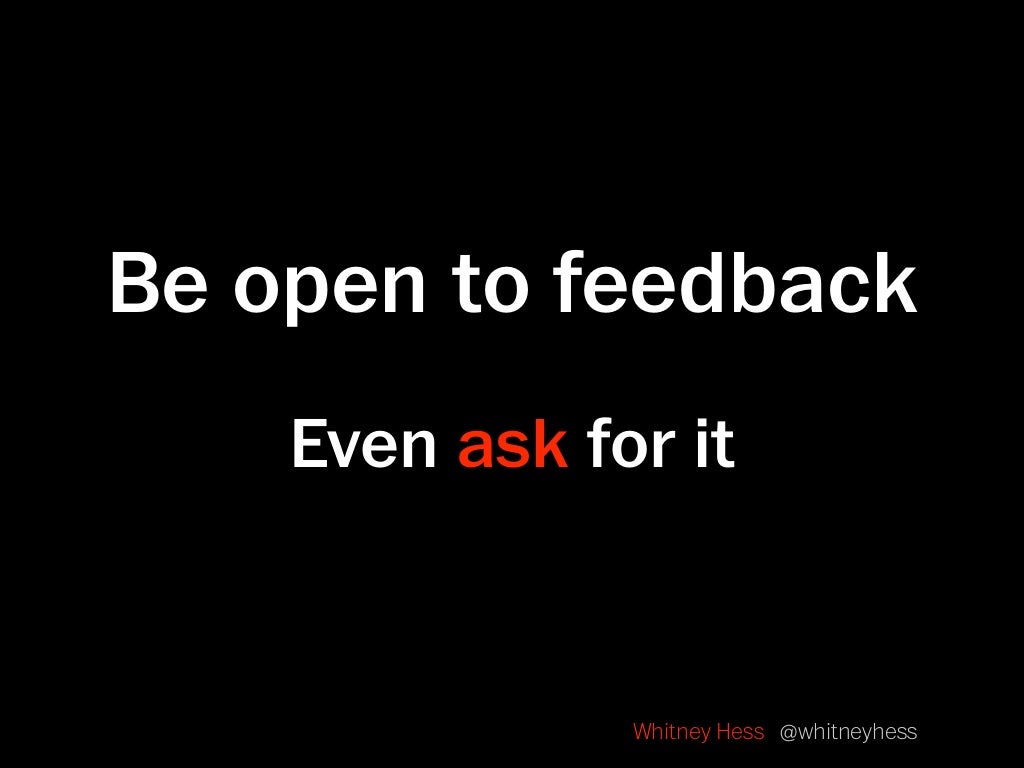 Be open to feedback

Even ask for it

Whitney Hess @whitneyhess